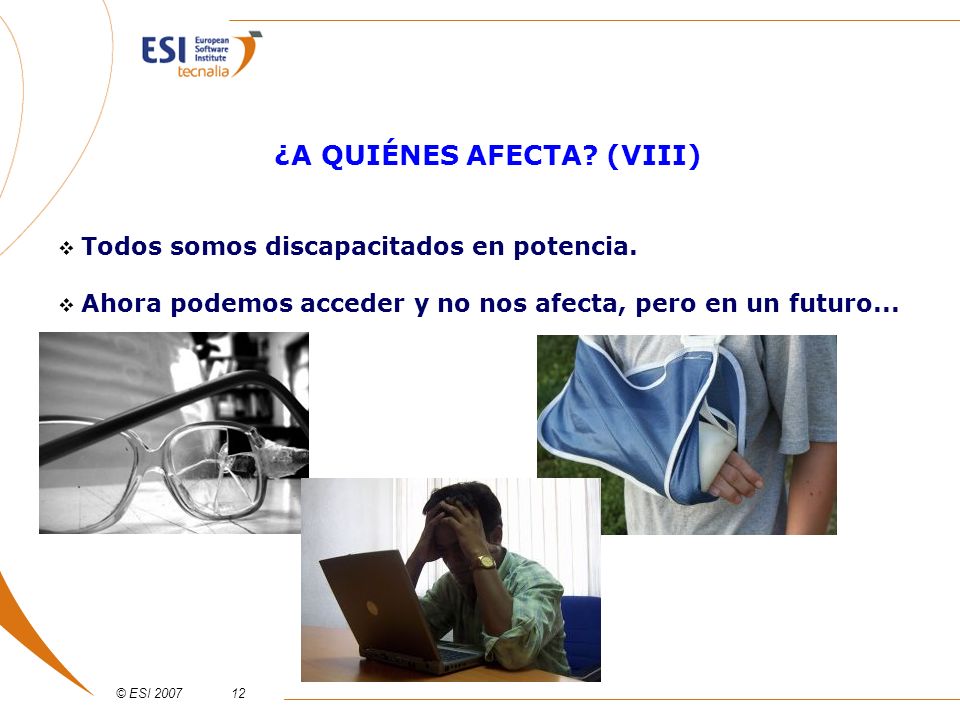 ESI European Software Institute
tecnalia

¿A QUIÉNES AFECTA? (VIII)

❖ Todos somos discapacitados en potencia.

❖ Ahora podemos acceder y no nos afecta, pero en un futuro...

© ESI 2007 12